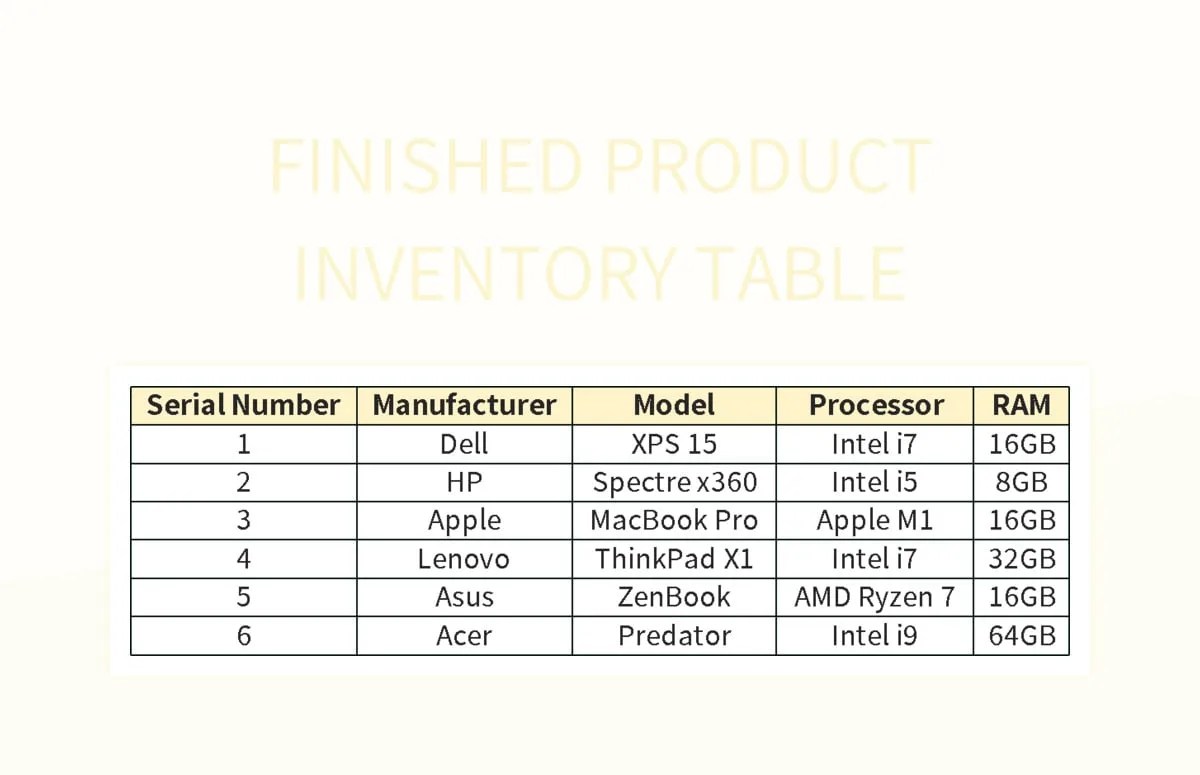 FINISHED PRODUCT INVENTORY TABLE

| Serial Number | Manufacturer | Model | Processor | RAM |
|---|---|---|---|---|
| 1 | Dell | XPS 15 | Intel i7 | 16GB |
| 2 | HP | Spectre x360 | Intel i5 | 8GB |
| 3 | Apple | MacBook Pro | Apple M1 | 16GB |
| 4 | Lenovo | ThinkPad X1 | Intel i7 | 32GB |
| 5 | Asus | ZenBook | AMD Ryzen 7 | 16GB |
| 6 | Acer | Predator | Intel i9 | 64GB |